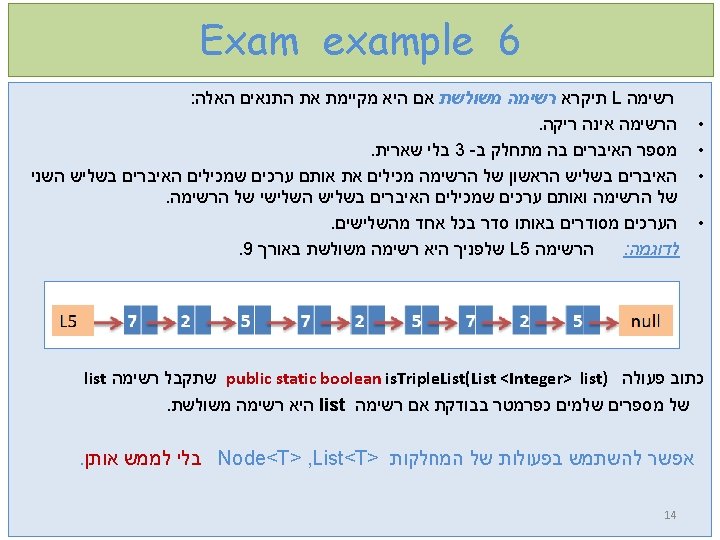 Exam example 6

רשימה L תיקרא רשימה משולשת אם היא מקיימת את התנאים האלה:

• הרשימה אינה ריקה.
• מספר האיברים בה מתחלק ב- 3 בלי שארית.
• האיברים בשליש הראשון של הרשימה מכילים את אותם ערכים שמכילים האיברים בשליש השני של הרשימה ואותם ערכים שמכילים האיברים בשליש השלישי של הרשימה.
• הערכים מסודרים באותו סדר בכל אחד מהשלישים.

לדוגמה: הרשימה L5 שלפניך היא רשימה משולשת באורך 9.

L5 7 2 5 7 2 5 7 2 5 null

כתוב פעולה public static boolean isTripleList(List <Integer> list) שתקבל רשימה list של מספרים שלמים כפרמטר בבודקת אם רשימה list היא רשימה משולשת.

אפשר להשתמש בפעולות של המחלקות Node<T> ,List<T> בלי לממש אותן.

14